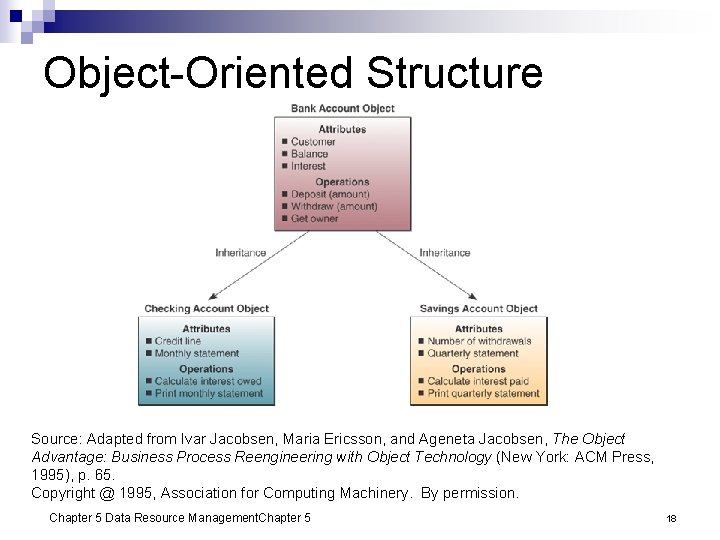 Object-Oriented Structure

Bank Account Object

Attributes
■ Customer
■ Balance
■ Interest
Operations
■ Deposit (amount)
■ Withdraw (amount)
■ Get owner

Inheritance

Inheritance

Checking Account Object

Attributes
■ Credit line
■ Monthly statement
Operations
■ Calculate interest owed
■ Print monthly statement

Savings Account Object

Attributes
■ Number of withdrawals
■ Quarterly statement
Operations
■ Calculate interest paid
■ Print quarterly statement

Source: Adapted from Ivar Jacobsen, Maria Ericsson, and Ageneta Jacobsen, The Object Advantage: Business Process Reengineering with Object Technology (New York: ACM Press, 1995), p. 65.
Copyright @ 1995, Association for Computing Machinery. By permission.

Chapter 5 Data Resource ManagementChapter 5

18